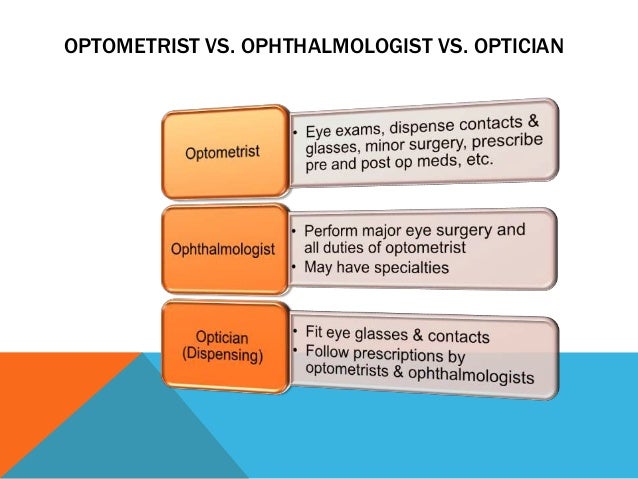 OPTOMETRIST VS. OPHTHALMOLOGIST VS. OPTICIAN

Optometrist

• Eye exams, dispense contacts & glasses, minor surgery, prescribe pre and post op meds, etc.

Ophthalmologist

• Perform major eye surgery and all duties of optometrist
• May have specialties

Optician (Dispensing)

• Fit eye glasses & contacts
• Follow prescriptions by optometrists & ophthalmologists